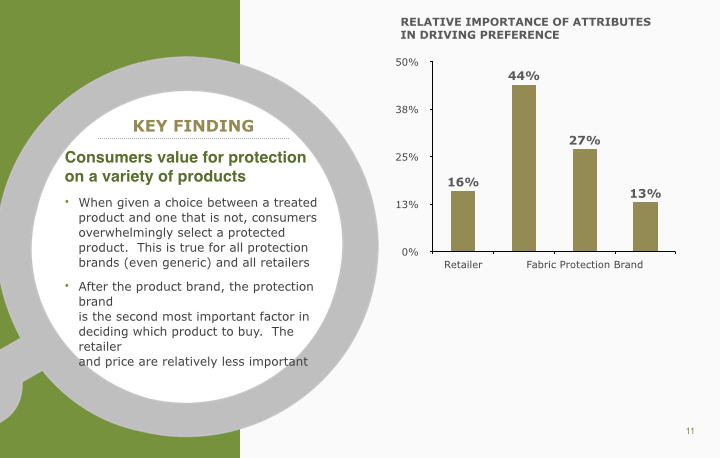 KEY FINDING

Consumers value for protection on a variety of products

• When given a choice between a treated product and one that is not, consumers overwhelmingly select a protected product. This is true for all protection brands (even generic) and all retailers

• After the product brand, the protection brand is the second most important factor in deciding which product to buy. The retailer and price are relatively less important

RELATIVE IMPORTANCE OF ATTRIBUTES IN DRIVING PREFERENCE

50%
38%
25%
13%
0%

16%
44%
27%
13%

Retailer
Fabric Protection Brand

11